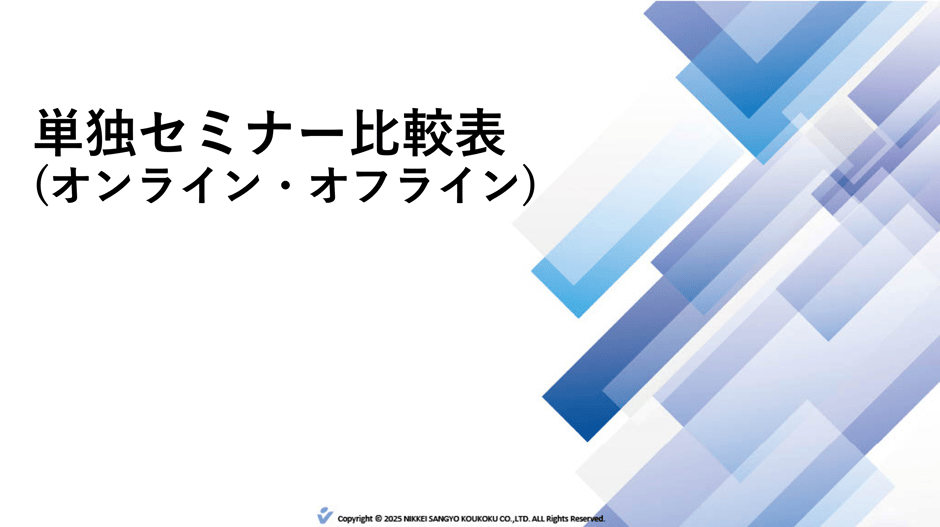 単独セミナー比較表
(オンライン・オフライン)

Copyright © 2025 NIKKEI SANGYO KOUKOKU CO.,LTD. ALL Rights Reserved.